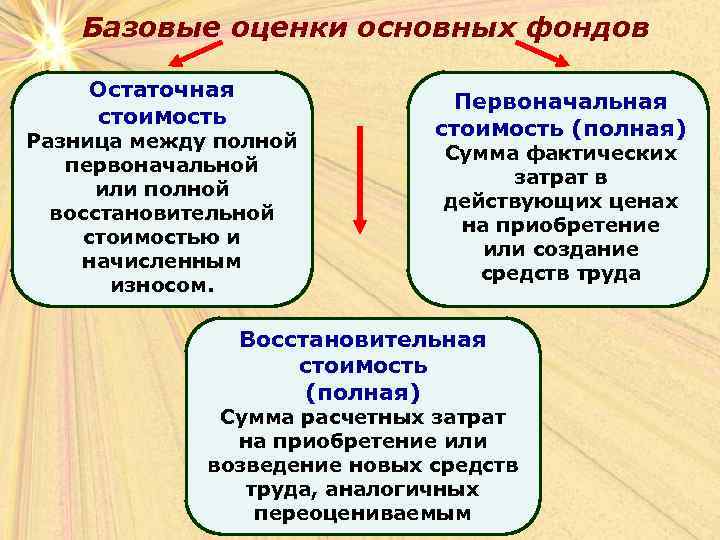 Базовые оценки основных фондов

Остаточная стоимость
Разница между полной первоначальной или полной восстановительной стоимостью и начисленным износом.

Первоначальная стоимость (полная)
Сумма фактических затрат в действующих ценах на приобретение или создание средств труда

Восстановительная стоимость (полная)
Сумма расчетных затрат на приобретение или возведение новых средств труда, аналогичных переоцениваемым